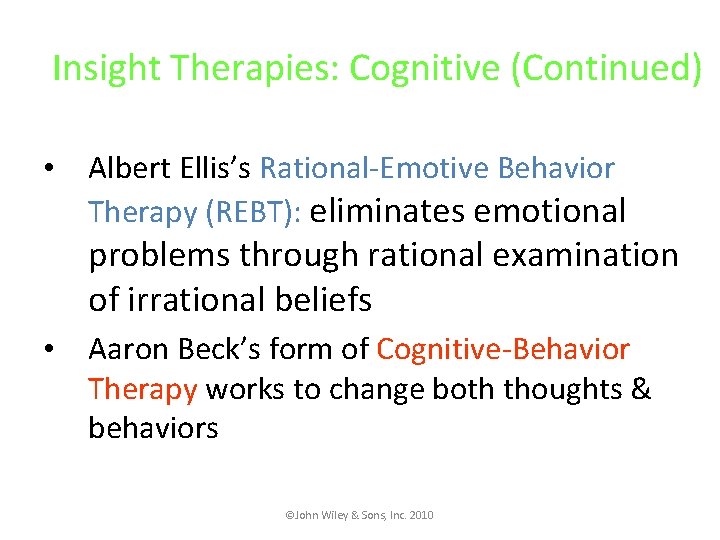 Insight Therapies: Cognitive (Continued)

• Albert Ellis's Rational-Emotive Behavior Therapy (REBT): eliminates emotional problems through rational examination of irrational beliefs

• Aaron Beck's form of Cognitive-Behavior Therapy works to change both thoughts & behaviors

©John Wiley & Sons, Inc. 2010